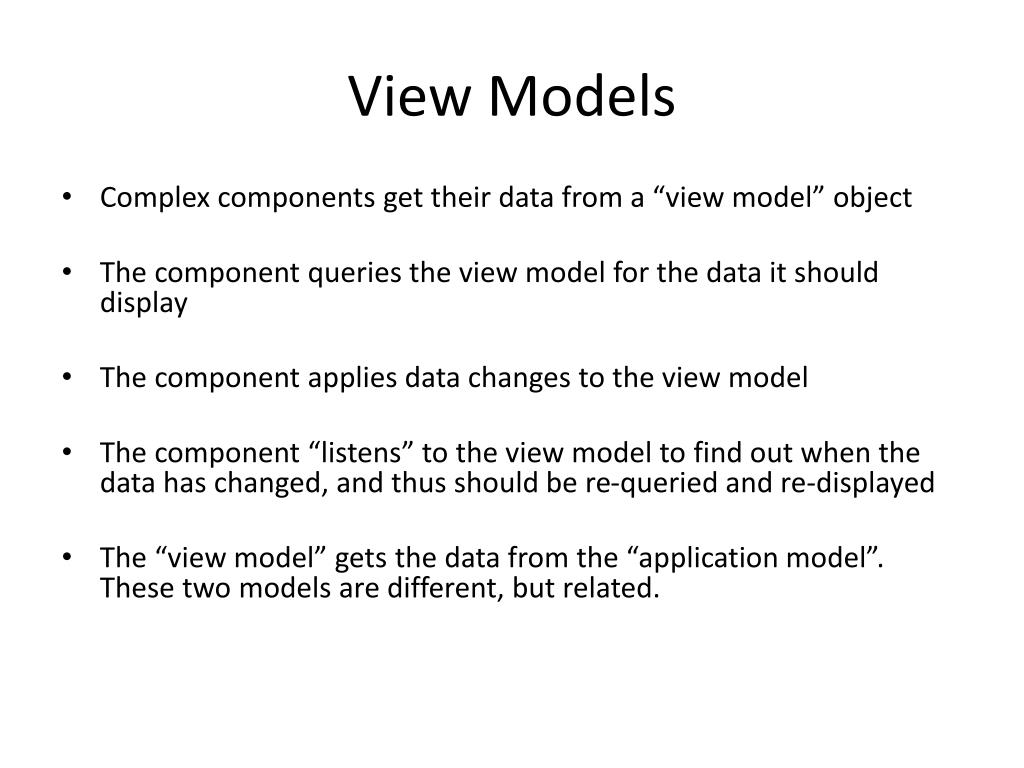 View Models

• Complex components get their data from a “view model” object

• The component queries the view model for the data it should display

• The component applies data changes to the view model

• The component “listens” to the view model to find out when the data has changed, and thus should be re-queried and re-displayed

• The “view model” gets the data from the “application model”. These two models are different, but related.